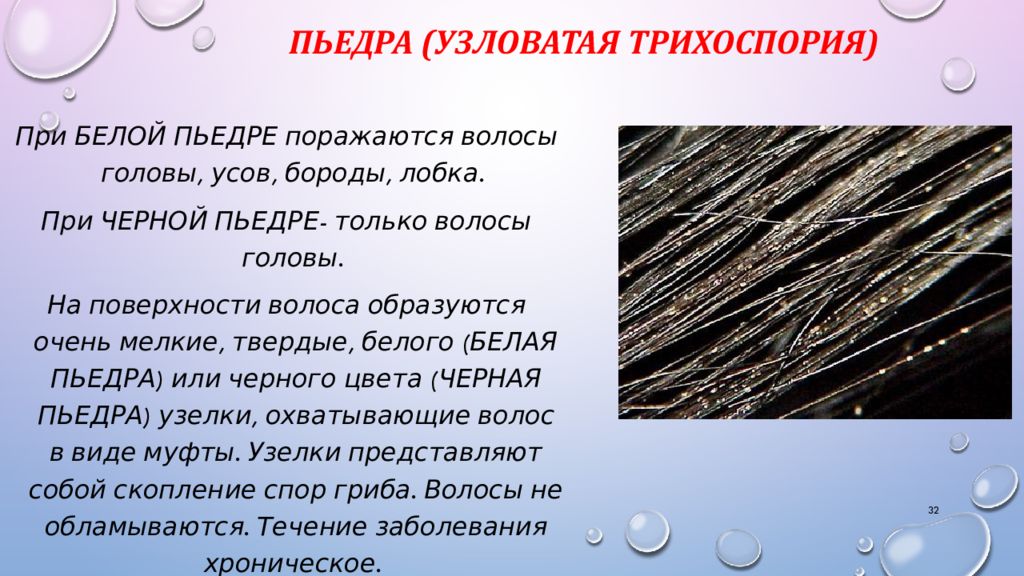 ПЬЕДРА (УЗЛОВАТАЯ ТРИХОСПОРИЯ)

При БЕЛОЙ ПЬЕДРЕ поражаются волосы головы, усов, бороды, лобка.

При ЧЕРНОЙ ПЬЕДРЕ- только волосы головы.

На поверхности волоса образуются очень мелкие, твердые, белого (БЕЛАЯ ПЬЕДРА) или черного цвета (ЧЕРНАЯ ПЬЕДРА) узелки, охватывающие волос в виде муфты. Узелки представляют собой скопление спор гриба. Волосы не обламываются. Течение заболевания хроническое.

32